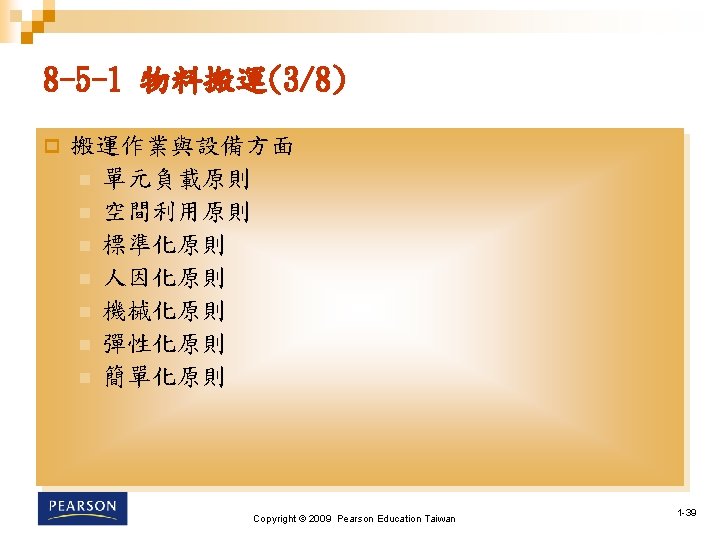 8-5-1 物料搬運(3/8)

搬運作業與設備方面

單元負載原則

空間利用原則

標準化原則

人因化原則

機械化原則

彈性化原則

簡單化原則

PEARSON

Copyright © 2009 Pearson Education Taiwan

1-39